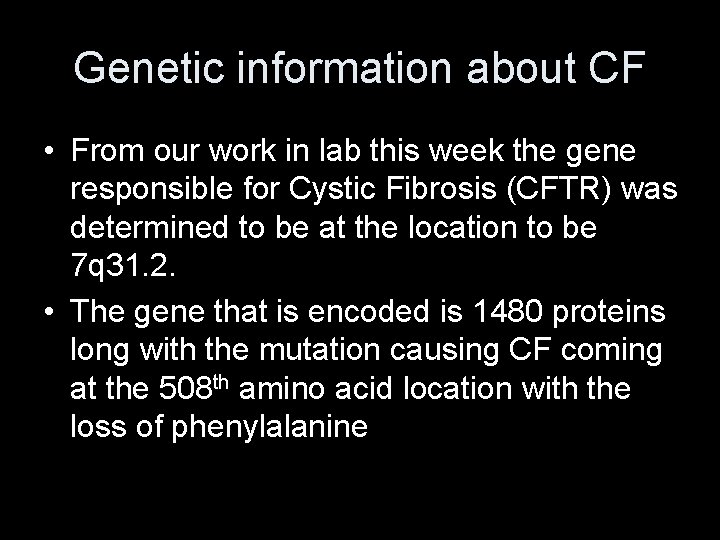 Genetic information about CF

• From our work in lab this week the gene responsible for Cystic Fibrosis (CFTR) was determined to be at the location to be 7q31.2.

• The gene that is encoded is 1480 proteins long with the mutation causing CF coming at the 508$^{th}$ amino acid location with the loss of phenylalanine